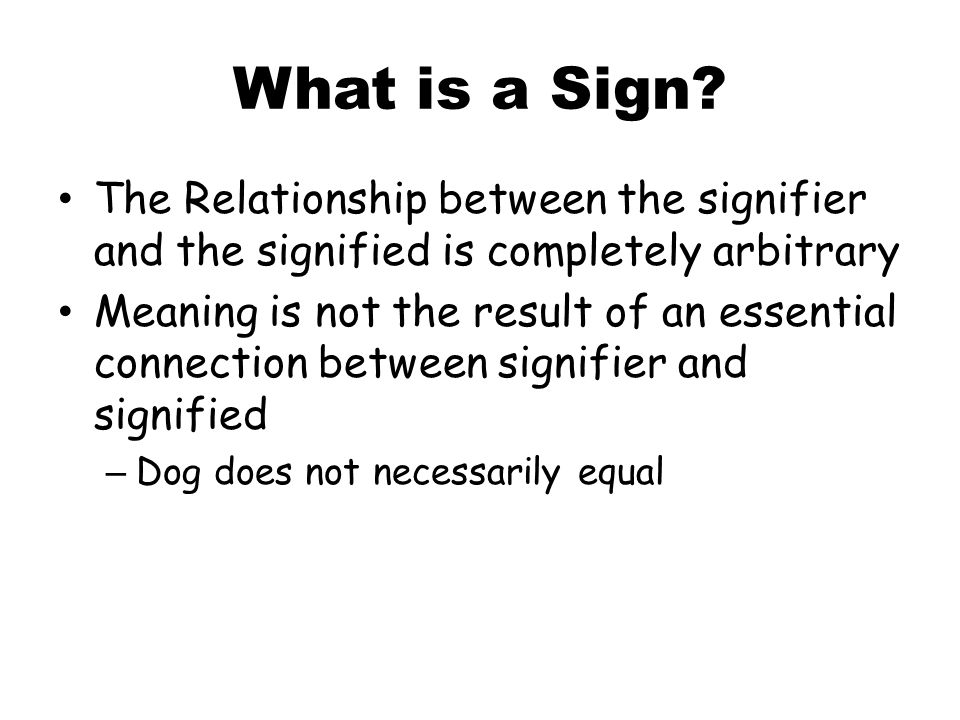 What is a Sign?

• The Relationship between the signifier and the signified is completely arbitrary
• Meaning is not the result of an essential connection between signifier and signified
– Dog does not necessarily equal